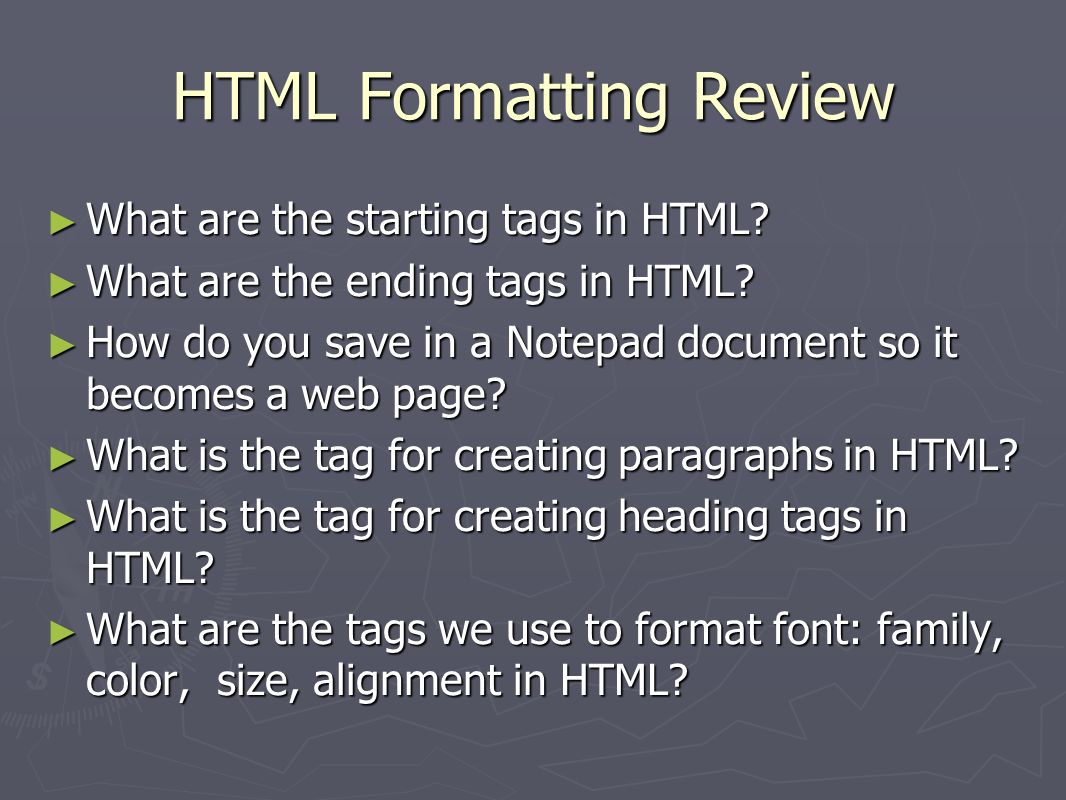 HTML Formatting Review

► What are the starting tags in HTML?
► What are the ending tags in HTML?
► How do you save in a Notepad document so it becomes a web page?
► What is the tag for creating paragraphs in HTML?
► What is the tag for creating heading tags in HTML?
► What are the tags we use to format font: family, color, size, alignment in HTML?